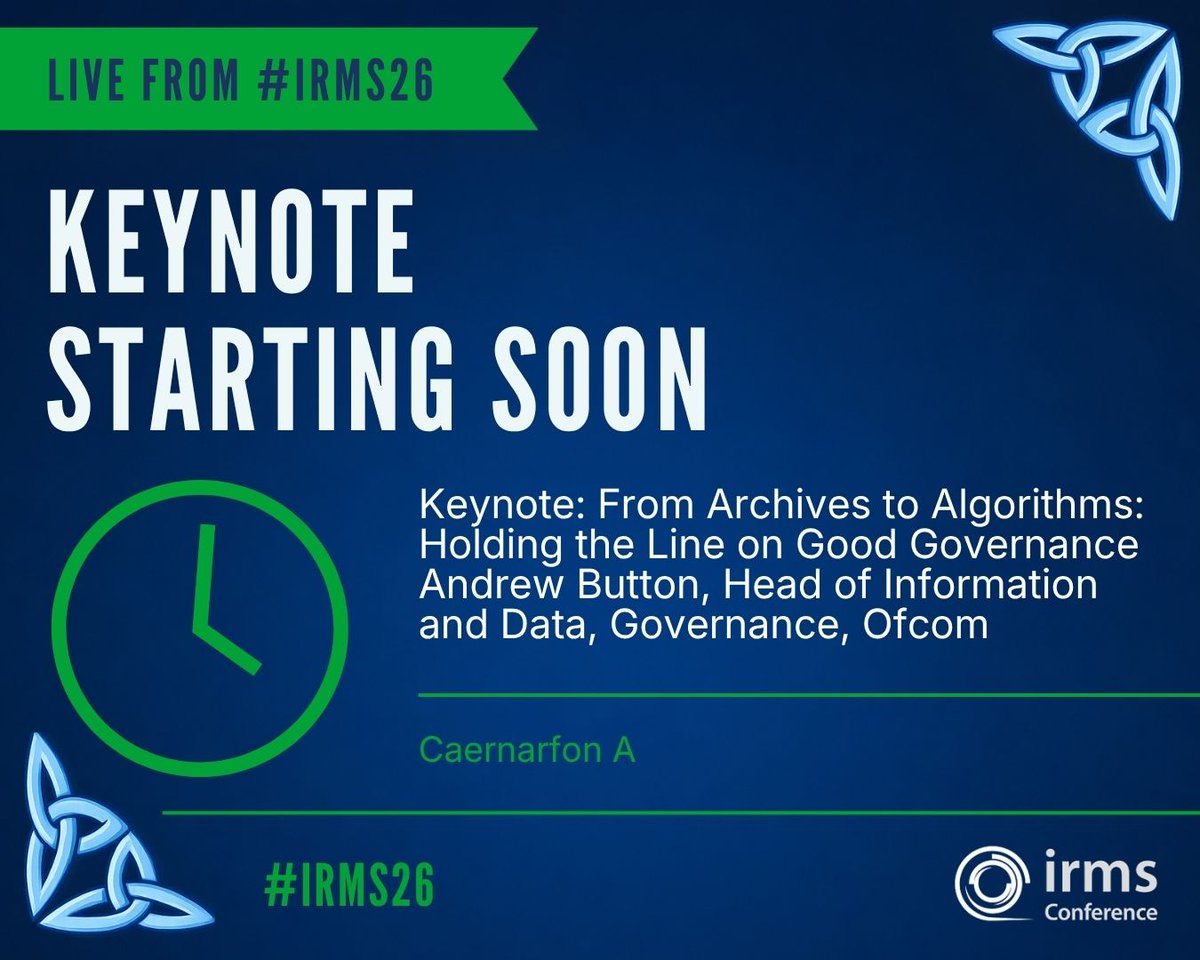 LIVE FROM #IRMS26

KEYNOTE STARTING SOON

Keynote: From Archives to Algorithms: Holding the Line on Good Governance Andrew Button, Head of Information and Data, Governance, Ofcom

Caernarfon A

#IRMS26

irms Conference